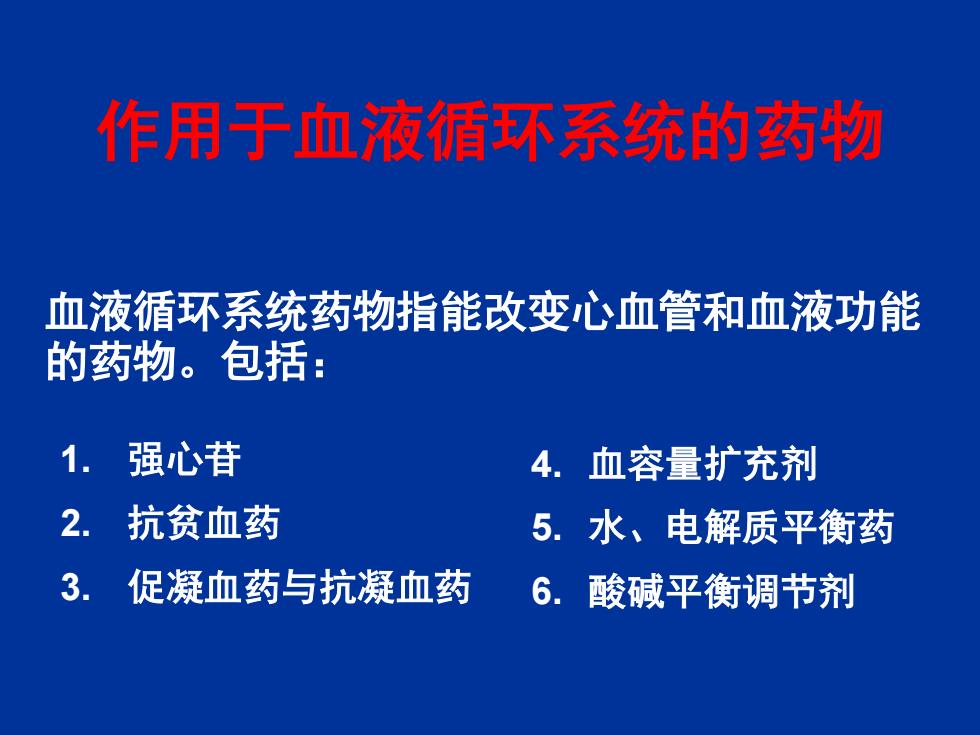 作用于血液循环系统的药物

血液循环系统药物指能改变心血管和血液功能的药物。包括：

1. 强心苷
2. 抗贫血药
3. 促凝血药与抗凝血药

4. 血容量扩充剂
5. 水、电解质平衡药
6. 酸碱平衡调节剂